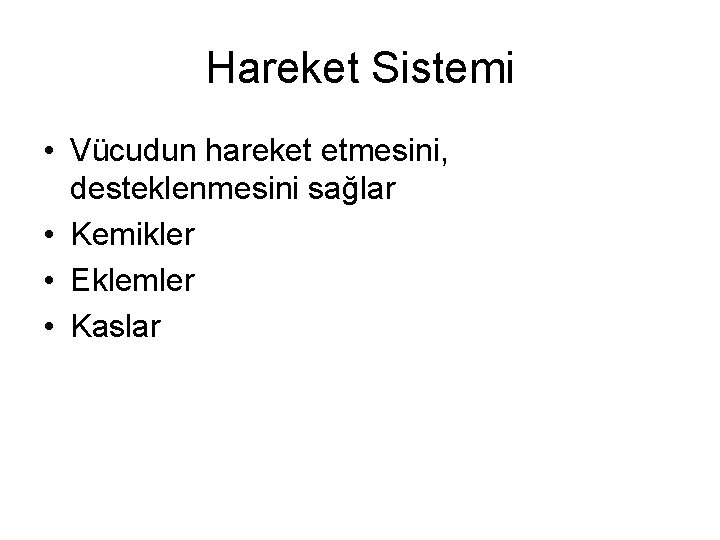 Hareket Sistemi

• Vücudun hareket etmesini, desteklenmesini sağlar
• Kemikler
• Eklemler
• Kaslar